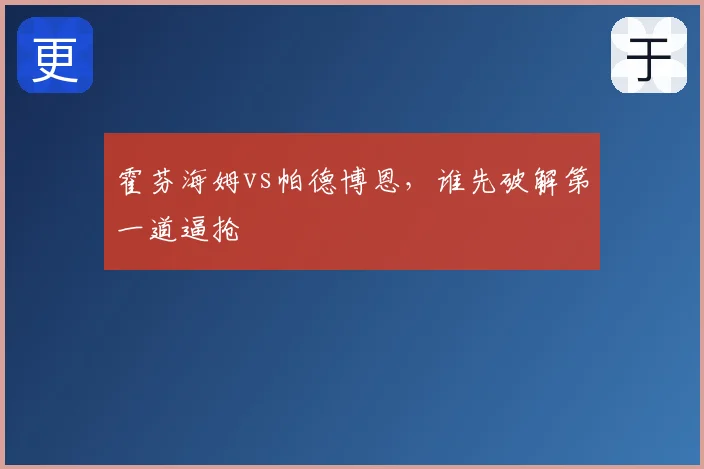 更

于

霍芬海姆VS帕德博恩，谁先破解第一道逼抢